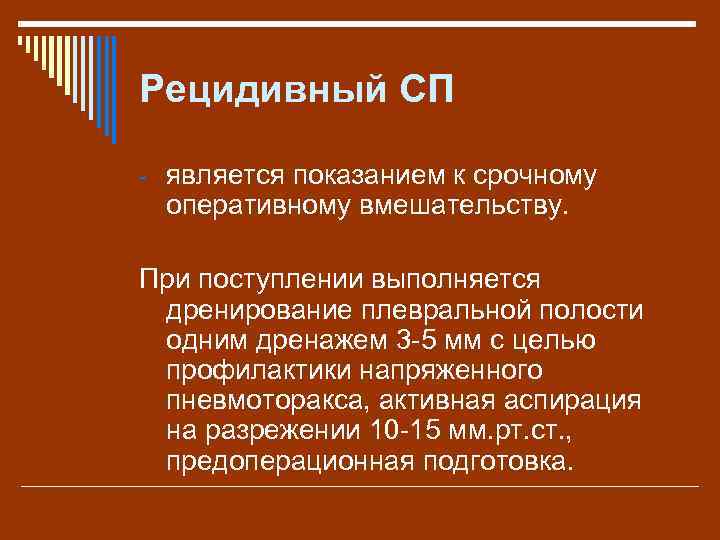 Рецидивный СП

- является показанием к срочному оперативному вмешательству.

При поступлении выполняется дренирование плевральной полости одним дренажем 3-5 мм с целью профилактики напряженного пневмоторакса, активная аспирация на разрежении 10-15 мм.рт.ст., предоперационная подготовка.